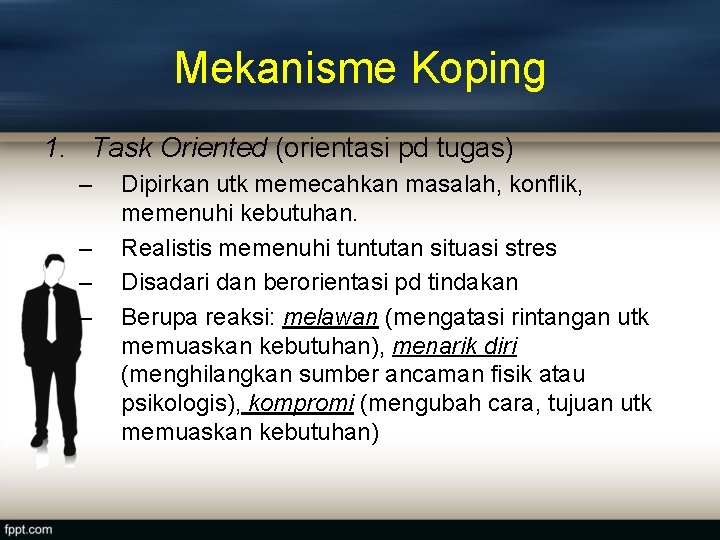 Mekanisme Koping

1. Task Oriented (orientasi pd tugas)
– Dipirkan utk memecahkan masalah, konflik, memenuhi kebutuhan.
– Realistis memenuhi tuntutan situasi stres
– Disadari dan berorientasi pd tindakan
– Berupa reaksi: melawan (mengatasi rintangan utk memuaskan kebutuhan), menarik diri (menghilangkan sumber ancaman fisik atau psikologis), kompromi (mengubah cara, tujuan utk memuaskan kebutuhan)

fppt.com